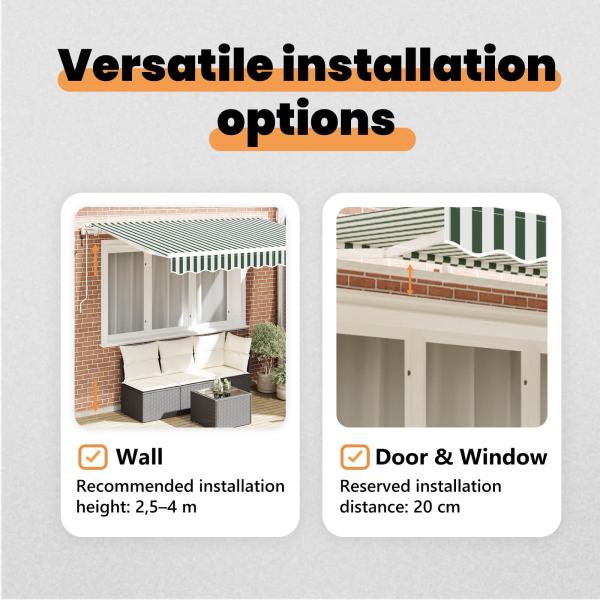 Versatile installation options

Wall
Recommended installation height: 2,5–4 m

Door & Window
Reserved installation distance: 20 cm